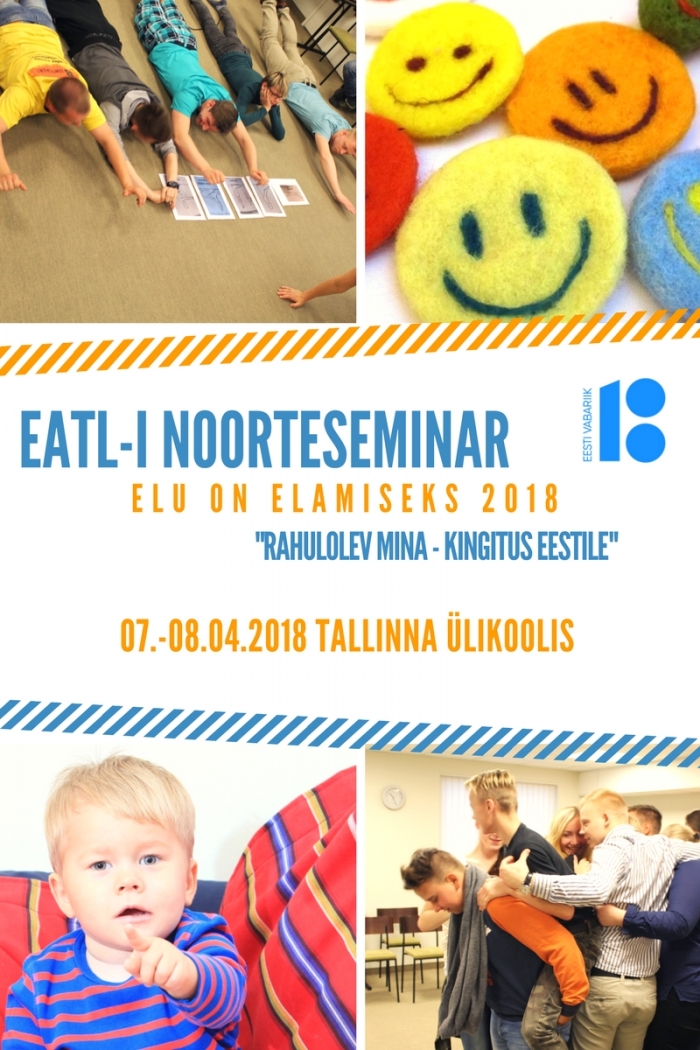 EATL-I NOORTESEMINAR

EESTI VABARIIK 100

ELU ON ELAMISEKS 2018

"RAHULOLEV MINA - KINGITUS EESTILE"

07.-08.04.2018 TALLINNA ÜLIKOOLIS